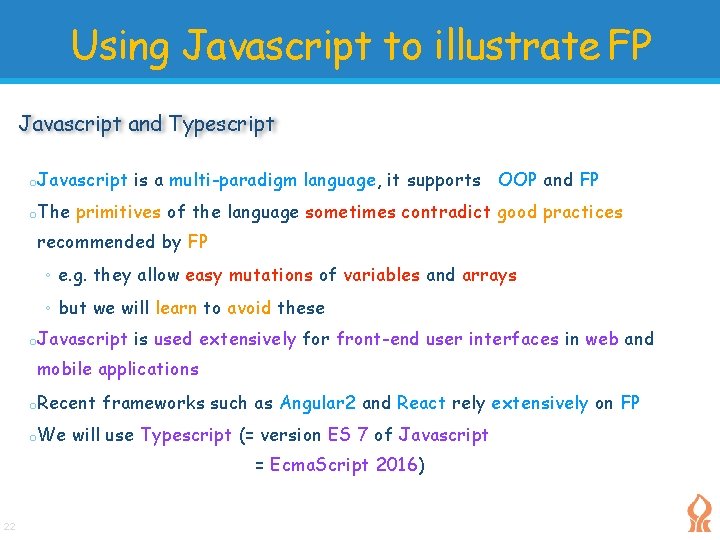 Using Javascript to illustrate FP

Javascript and Typescript

o Javascript is a multi-paradigm language, it supports OOP and FP

o The primitives of the language sometimes contradict good practices recommended by FP

◦ e.g. they allow easy mutations of variables and arrays

◦ but we will learn to avoid these

o Javascript is used extensively for front-end user interfaces in web and mobile applications

o Recent frameworks such as Angular2 and React rely extensively on FP

o We will use Typescript (= version ES 7 of Javascript = EcmaScript 2016)

22